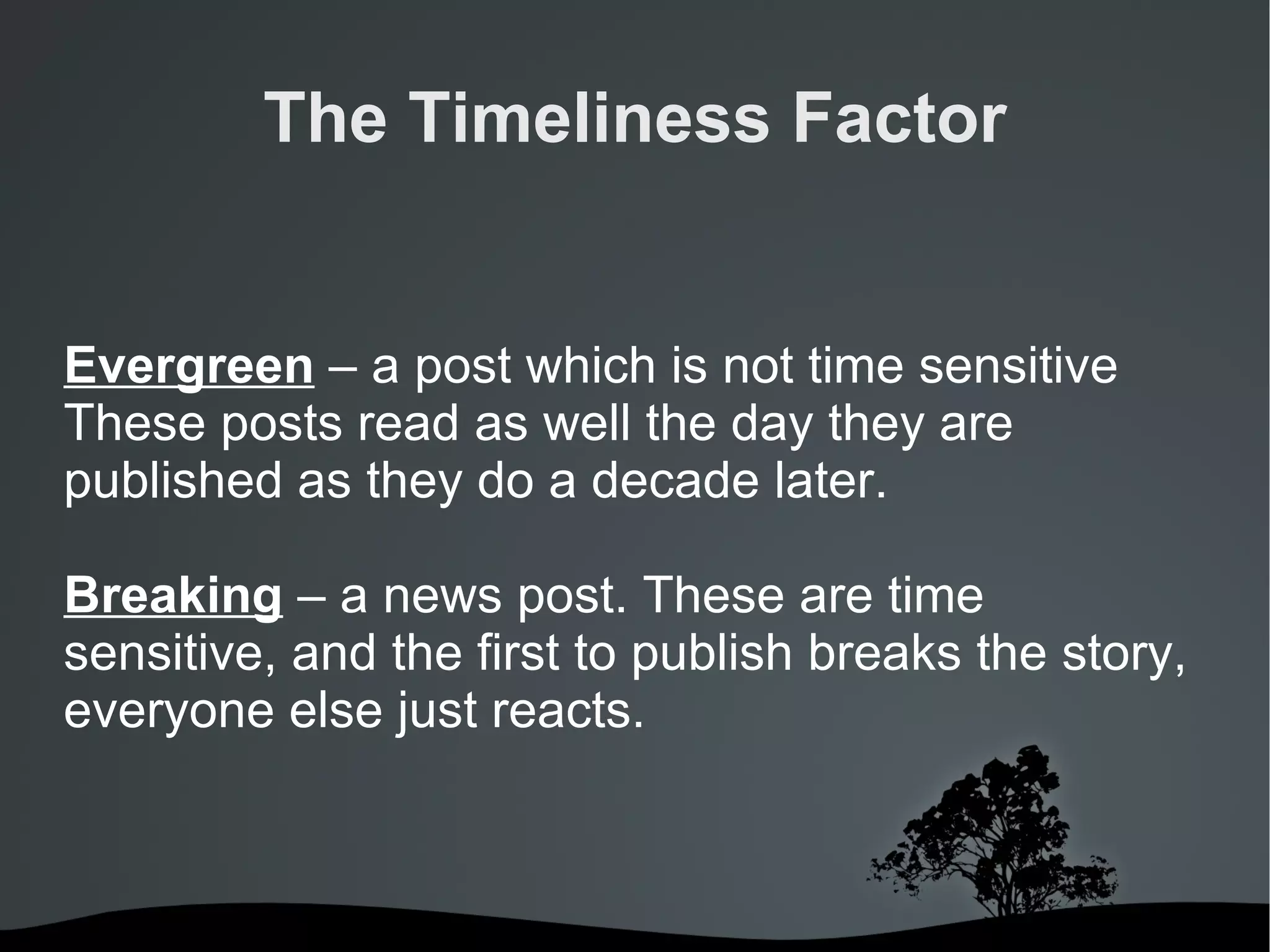 The Timeliness Factor

Evergreen – a post which is not time sensitive These posts read as well the day they are published as they do a decade later.

Breaking – a news post. These are time sensitive, and the first to publish breaks the story, everyone else just reacts.